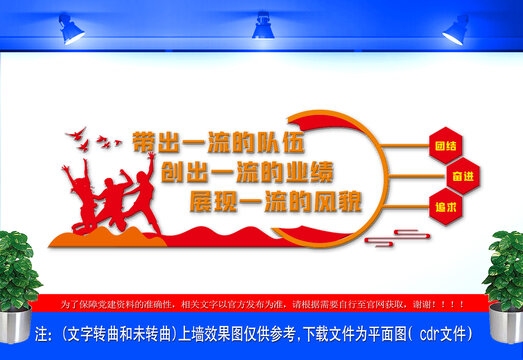 带出一流的队伍
创出一流的业绩
展现一流的风貌

团结
奋进
追求

为了保障党建资料的准确性，相关文字以官方发布为准，请根据需要自行至官网获取，谢谢！！！！

注：(文字转曲和未转曲)上墙效果图仅供参考,下载文件为平面图( cdr文件)